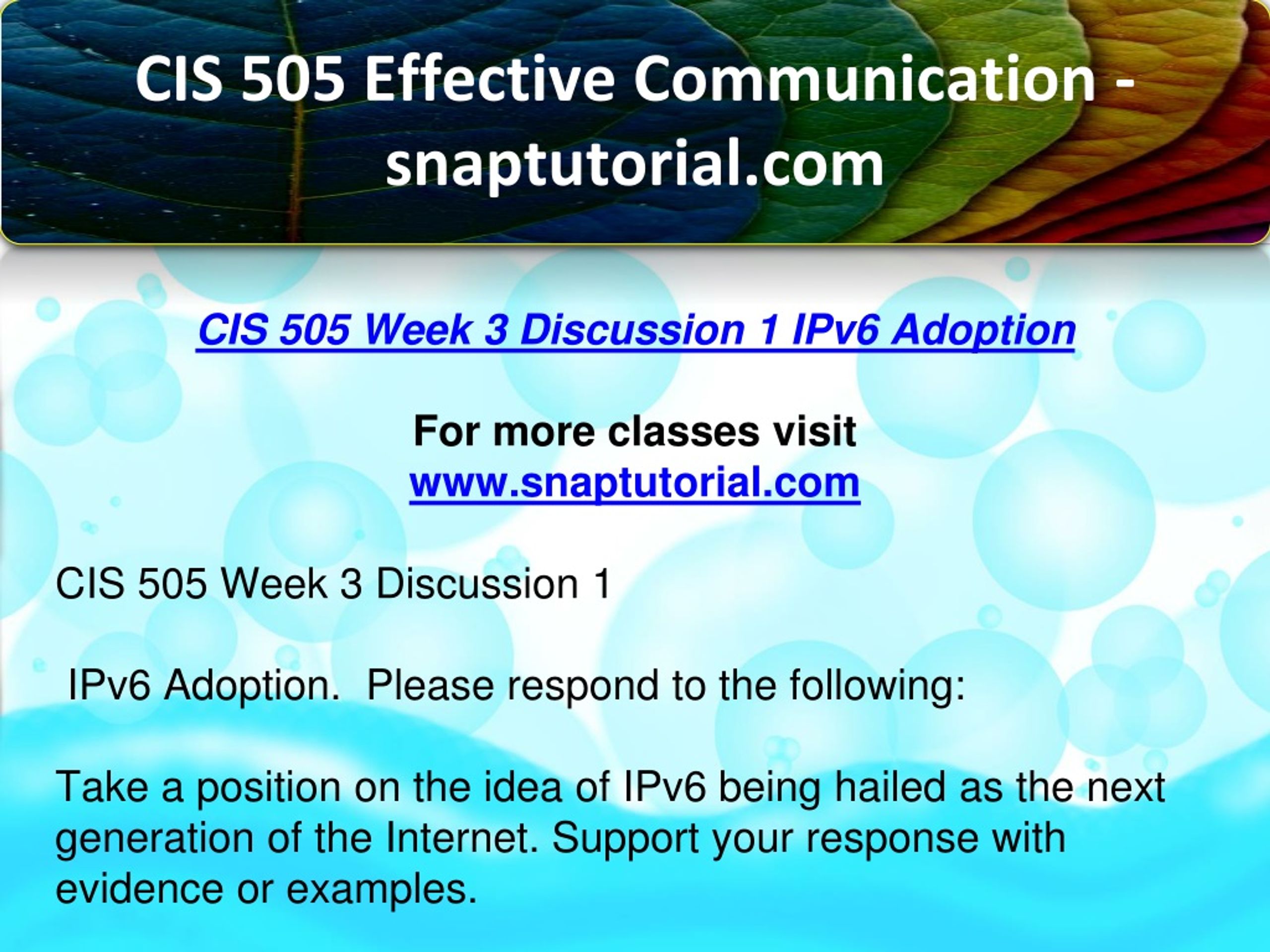 CIS 505 Effective Communication - snaptutorial.com

CIS 505 Week 3 Discussion 1 IPv6 Adoption

For more classes visit
www.snaptutorial.com

CIS 505 Week 3 Discussion 1

IPv6 Adoption.  Please respond to the following:

Take a position on the idea of IPv6 being hailed as the next generation of the Internet. Support your response with evidence or examples.